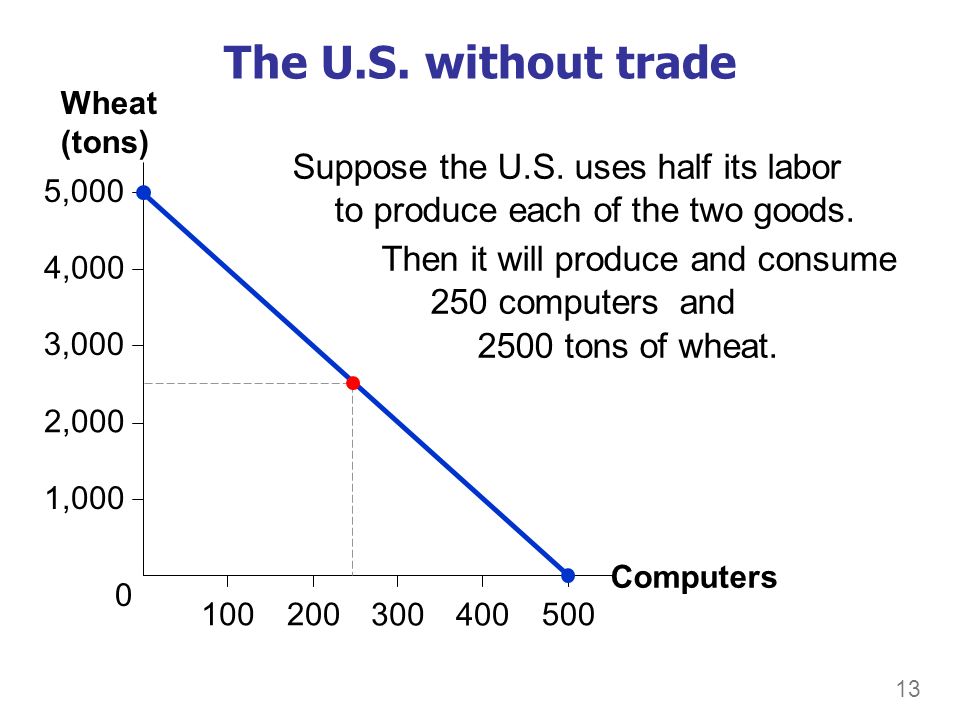 The U.S. without trade

Wheat (tons)

Suppose the U.S. uses half its labor to produce each of the two goods.

Then it will produce and consume 250 computers and 2500 tons of wheat.

5,000
4,000
3,000
2,000
1,000
0

100 200 300 400 500

Computers

13